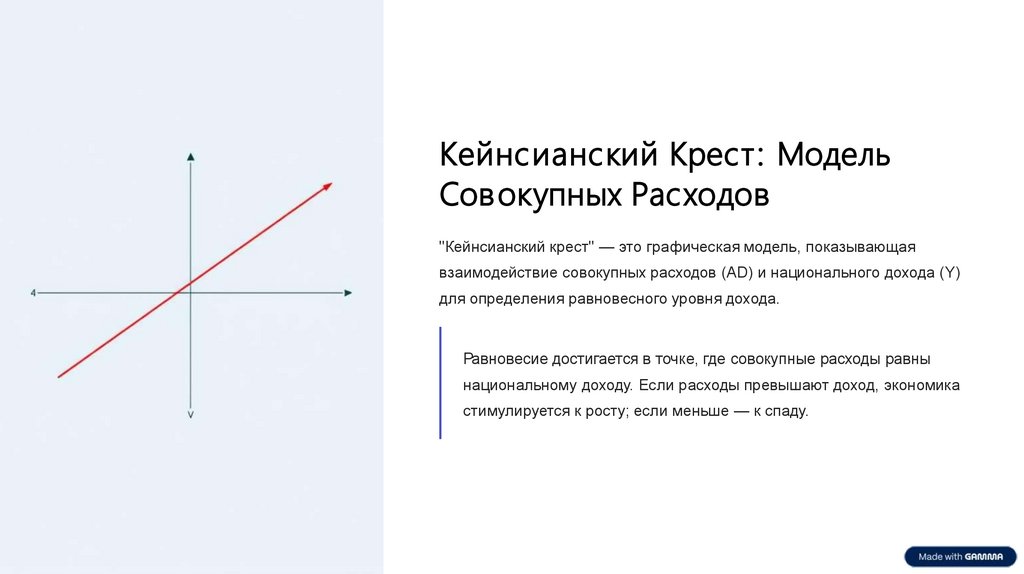 4

V

Кейнсианский Крест: Модель Совокупных Расходов

"Кейнсианский крест" — это графическая модель, показывающая взаимодействие совокупных расходов (AD) и национального дохода (Y) для определения равновесного уровня дохода.

Равновесие достигается в точке, где совокупные расходы равны национальному доходу. Если расходы превышают доход, экономика стимулируется к росту; если меньше — к спаду.

Made with GAMMA